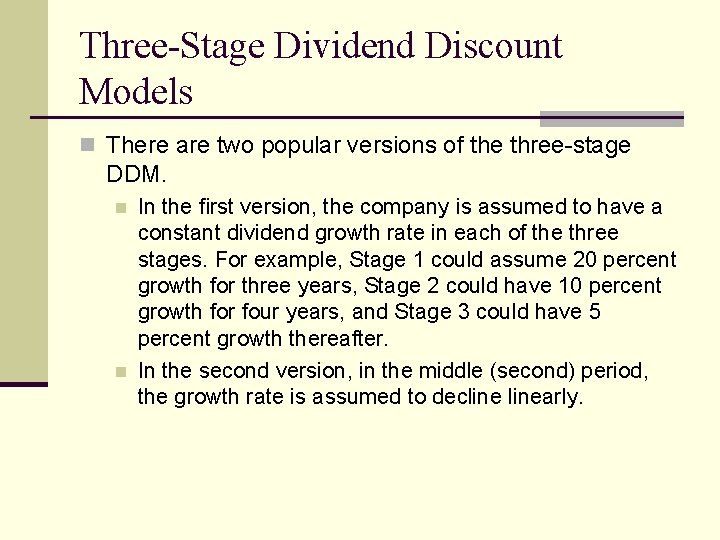 Three-Stage Dividend Discount Models

There are two popular versions of the three-stage DDM.

In the first version, the company is assumed to have a constant dividend growth rate in each of the three stages. For example, Stage 1 could assume 20 percent growth for three years, Stage 2 could have 10 percent growth for four years, and Stage 3 could have 5 percent growth thereafter.

In the second version, in the middle (second) period, the growth rate is assumed to decline linearly.